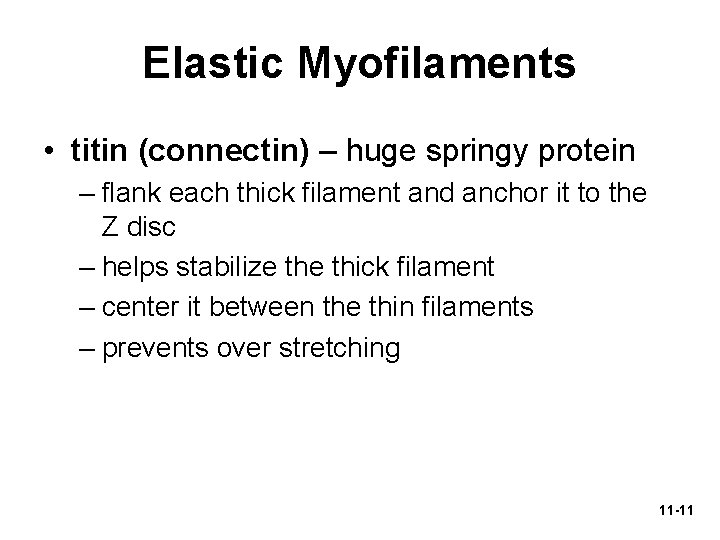 Elastic Myofilaments

• titin (connectin) – huge springy protein
  – flank each thick filament and anchor it to the Z disc
  – helps stabilize the thick filament
  – center it between the thin filaments
  – prevents over stretching

11-11